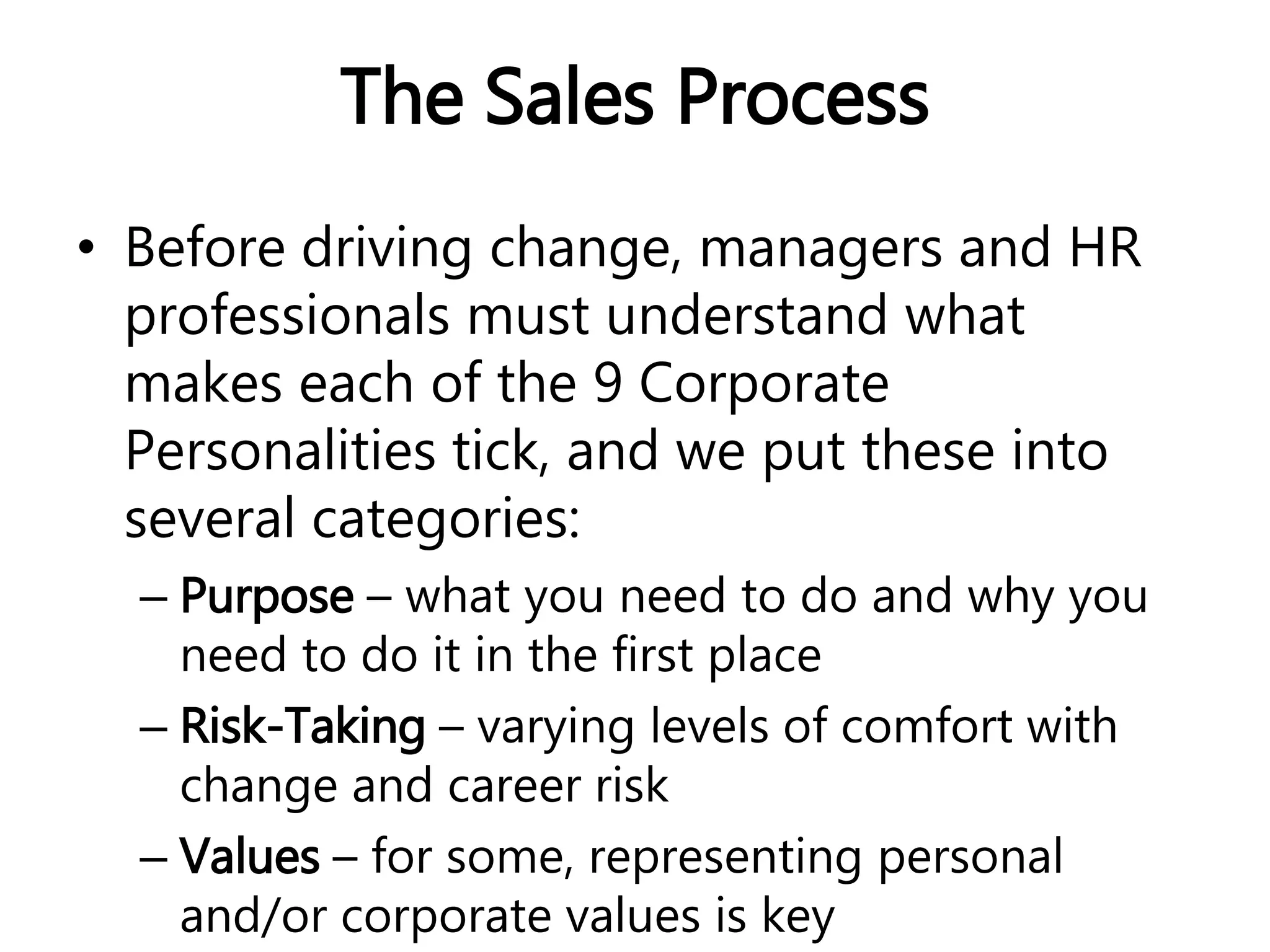 The Sales Process

• Before driving change, managers and HR professionals must understand what makes each of the 9 Corporate Personalities tick, and we put these into several categories:

– Purpose – what you need to do and why you need to do it in the first place

– Risk-Taking – varying levels of comfort with change and career risk

– Values – for some, representing personal and/or corporate values is key